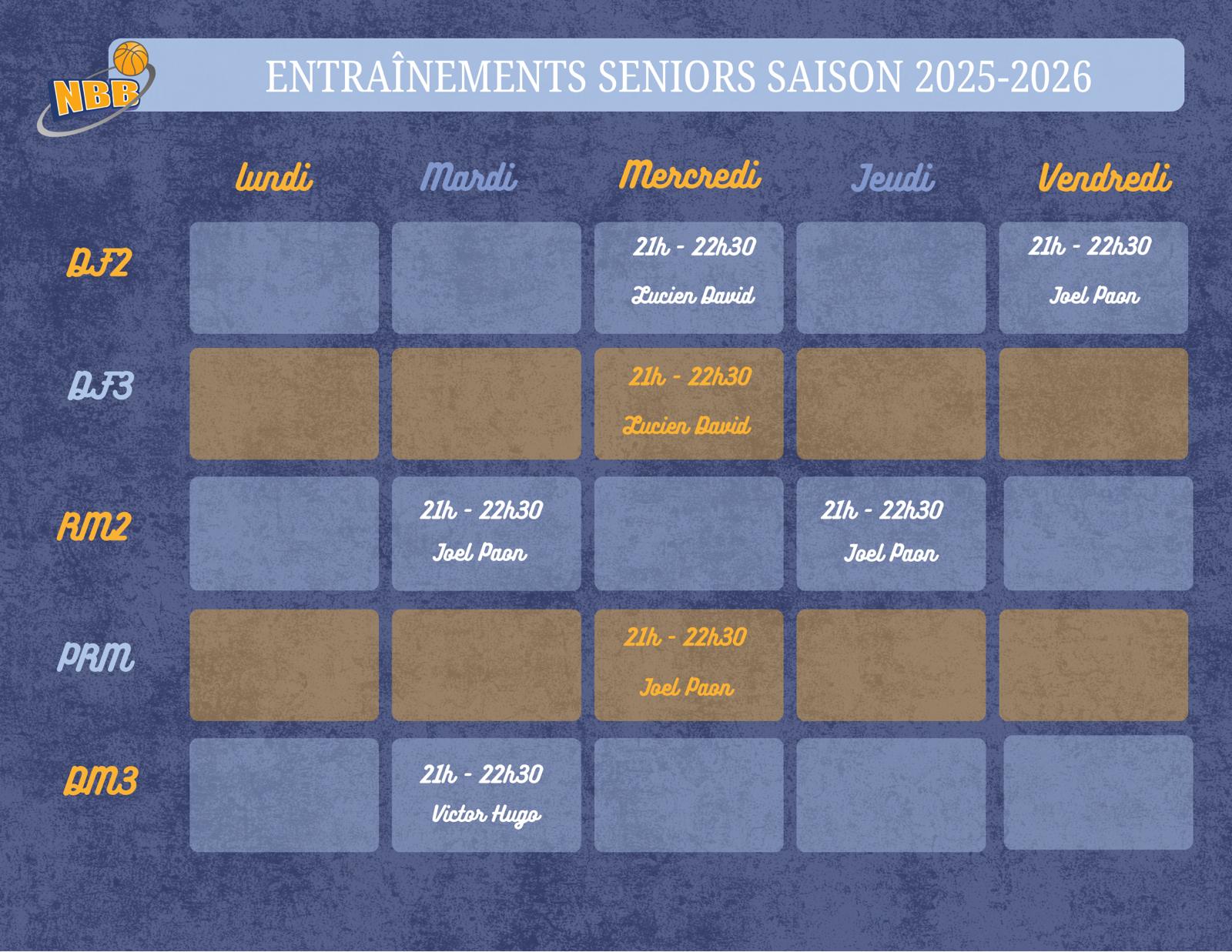 NBB

ENTRAÎNEMENTS SENIORS SAISON 2025-2026

| | lundi | Mardi | Mercredi | Jeudi | Vendredi |
|---|---|---|---|---|---|
| DF2 | | | 21h - 22h30 Lucien David | | 21h - 22h30 Joel Paon |
| DF3 | | | 21h - 22h30 Lucien David | | |
| RM2 | | 21h - 22h30 Joel Paon | | 21h - 22h30 Joel Paon | |
| PRM | | | 21h - 22h30 Joel Paon | | |
| DM3 | | 21h - 22h30 Victor Hugo | | | |